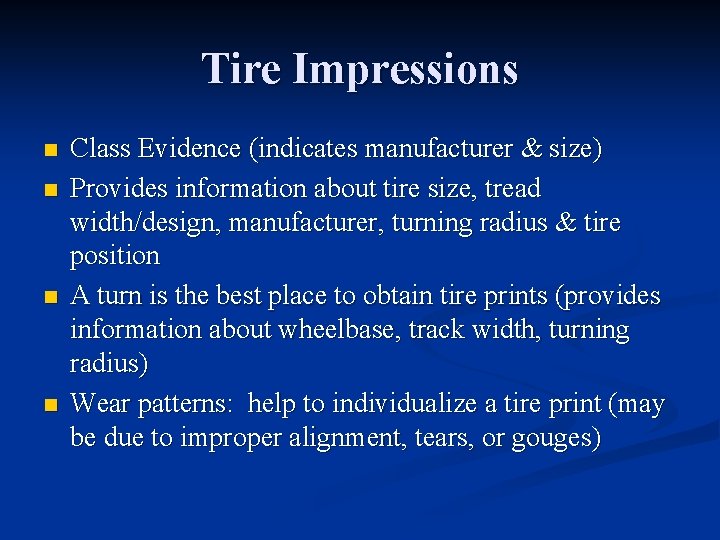 Tire Impressions

- Class Evidence (indicates manufacturer & size)
- Provides information about tire size, tread width/design, manufacturer, turning radius & tire position
- A turn is the best place to obtain tire prints (provides information about wheelbase, track width, turning radius)
- Wear patterns: help to individualize a tire print (may be due to improper alignment, tears, or gouges)